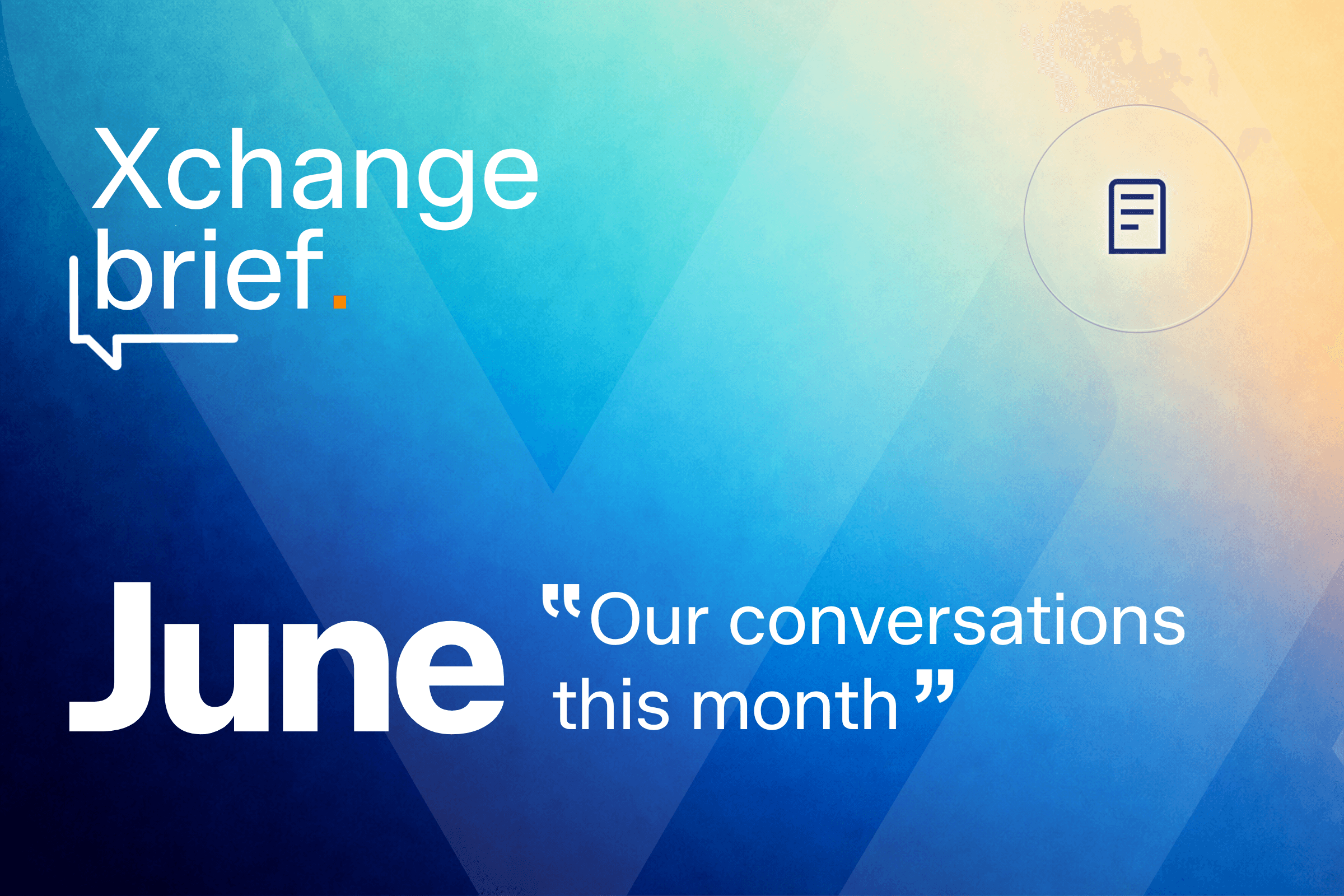 Xchange
brief.

June

"Our conversations this month"